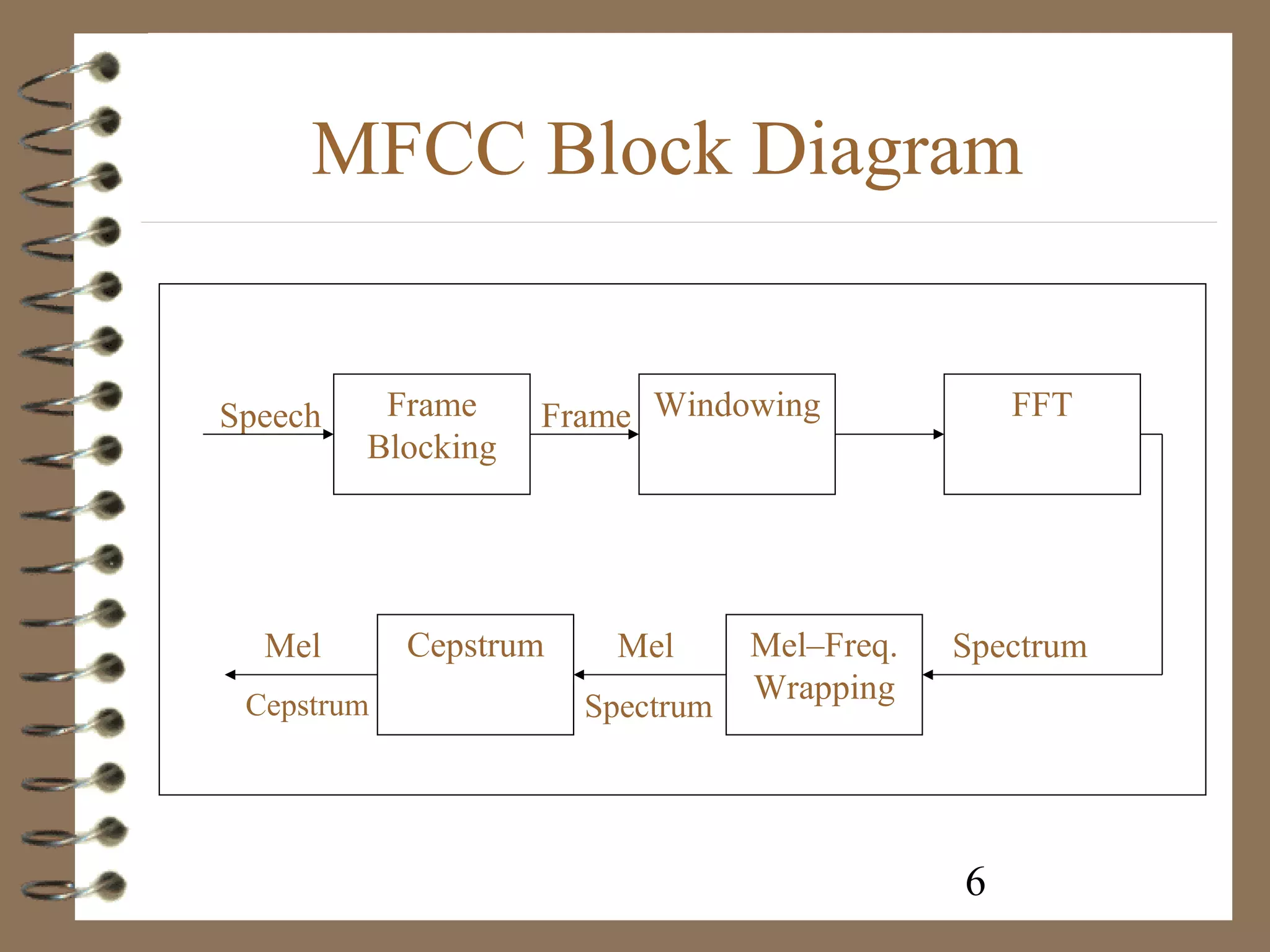 MFCC Block Diagram

Speech

Frame Blocking

Frame

Windowing

FFT

Spectrum

Mel–Freq. Wrapping

Mel Spectrum

Cepstrum

Mel Cepstrum

6